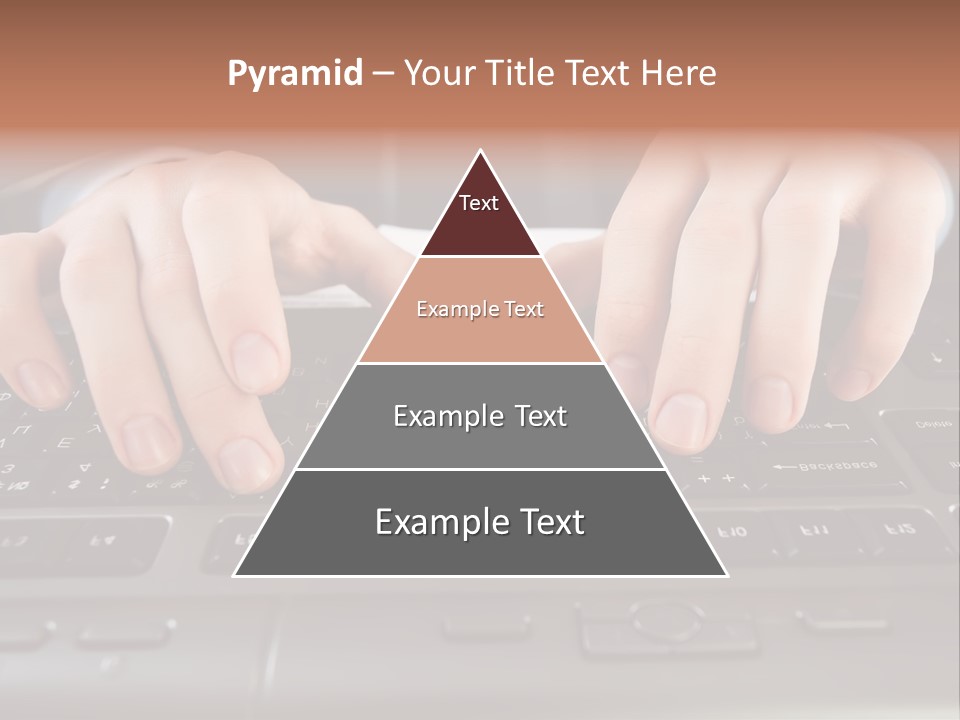 Pyramid – Your Title Text Here

Text

Example Text

Example Text

Example Text